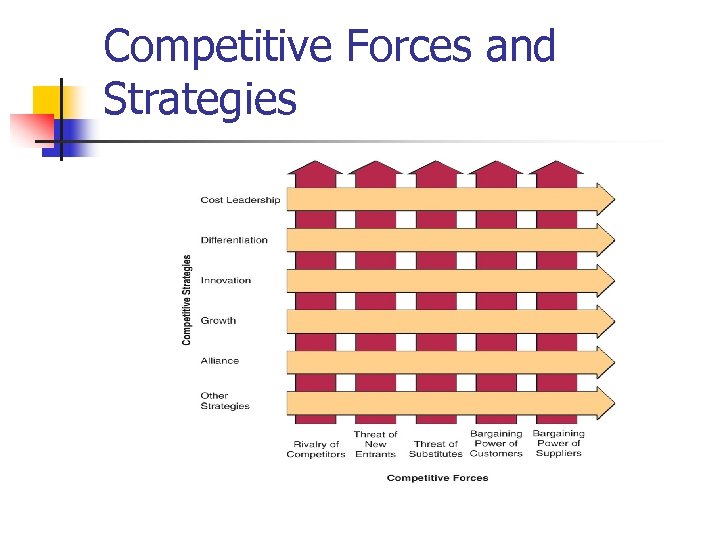 Competitive Forces and Strategies

Competitive Strategies

Cost Leadership

Differentiation

Innovation

Growth

Alliance

Other Strategies

Rivalry of Competitors

Threat of New Entrants

Threat of Substitutes

Bargaining Power of Customers

Bargaining Power of Suppliers

Competitive Forces